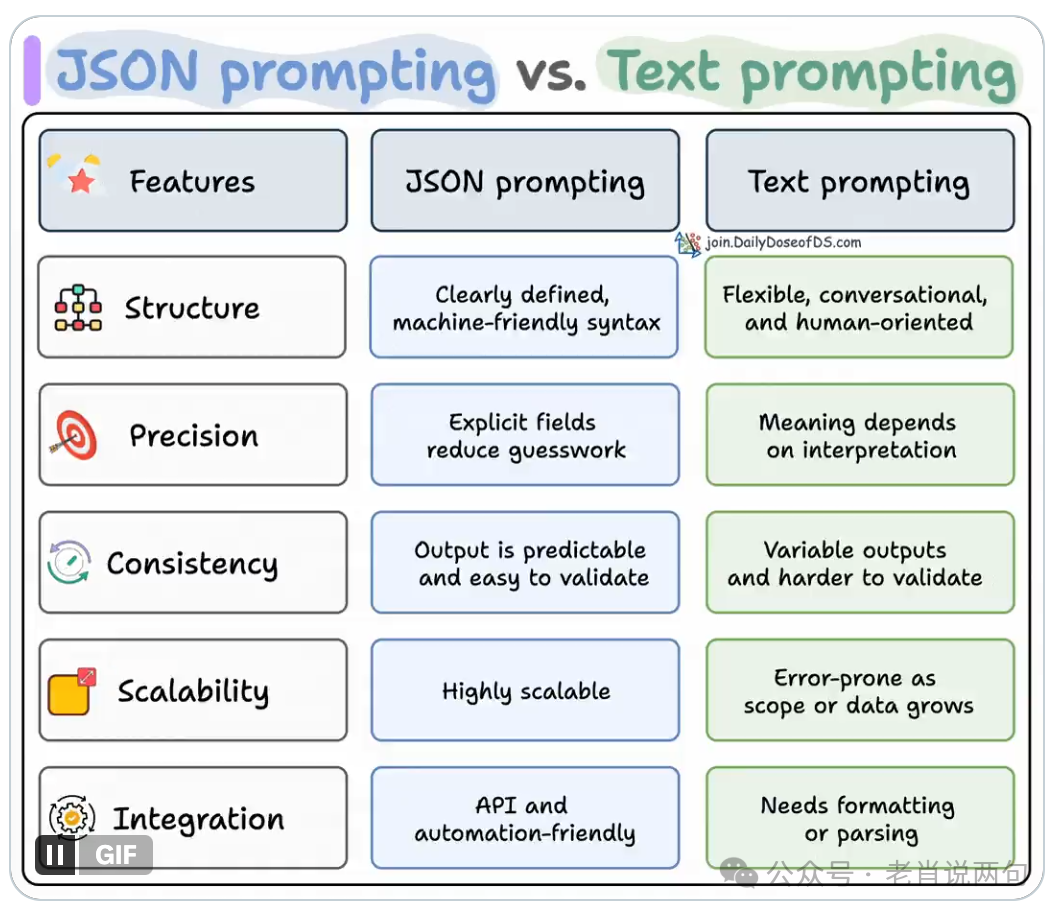 JSON prompting vs. Text prompting

| Features | JSON prompting | Text prompting |
|---|---|---|
| Structure | Clearly defined, machine-friendly syntax | Flexible, conversational, and human-oriented |
| Precision | Explicit fields reduce guesswork | Meaning depends on interpretation |
| Consistency | Output is predictable and easy to validate | Variable outputs and harder to validate |
| Scalability | Highly scalable | Error-prone as scope or data grows |
| Integration | API and automation-friendly | Needs formatting or parsing |

join.DailyDoseofDS.com

GIF

公众号 · 老肖说两句